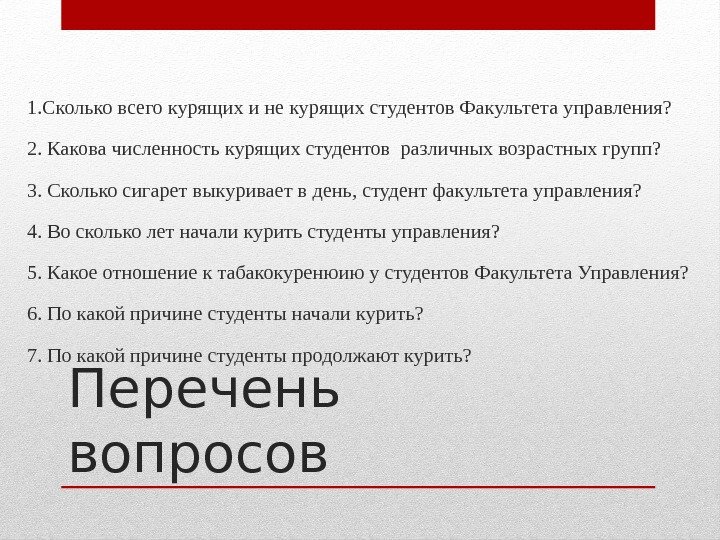 1.Сколько всего курящих и не курящих студентов Факультета управления?

2. Какова численность курящих студентов  различных возрастных групп?

3. Сколько сигарет выкуривает в день, студент факультета управления?

4. Во сколько лет начали курить студенты управления?

5. Какое отношение к табакокуренюию у студентов Факультета Управления?

6. По какой причине студенты начали курить?

7. По какой причине студенты продолжают курить?

Перечень вопросов